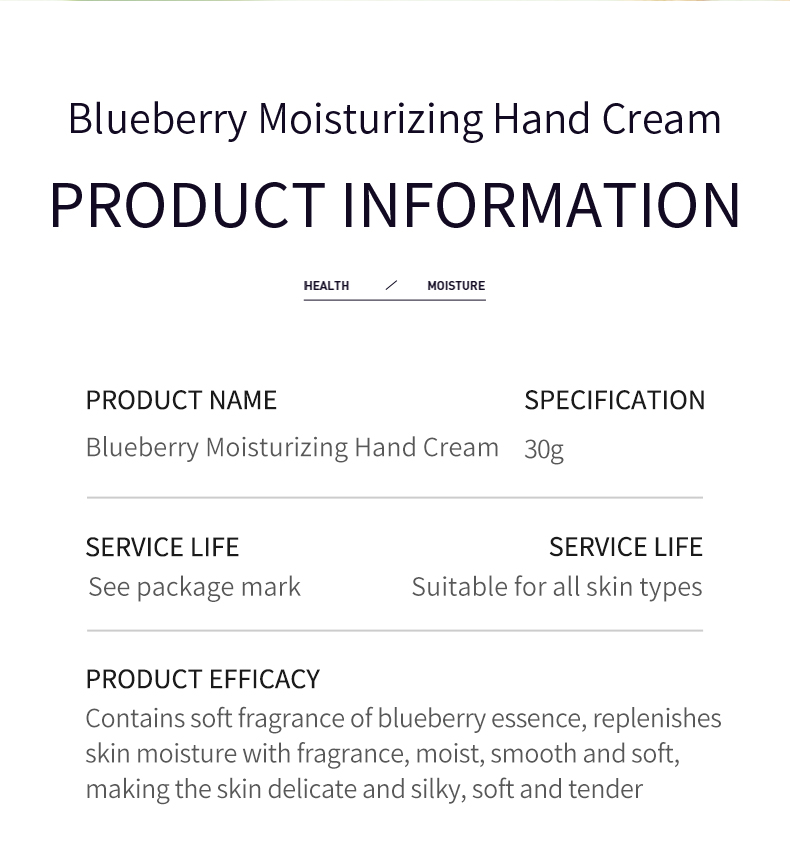 Blueberry Moisturizing Hand Cream

PRODUCT INFORMATION

HEALTH / MOISTURE

PRODUCT NAME
Blueberry Moisturizing Hand Cream

SPECIFICATION
30g

SERVICE LIFE
See package mark

SERVICE LIFE
Suitable for all skin types

PRODUCT EFFICACY
Contains soft fragrance of blueberry essence, replenishes skin moisture with fragrance, moist, smooth and soft, making the skin delicate and silky, soft and tender